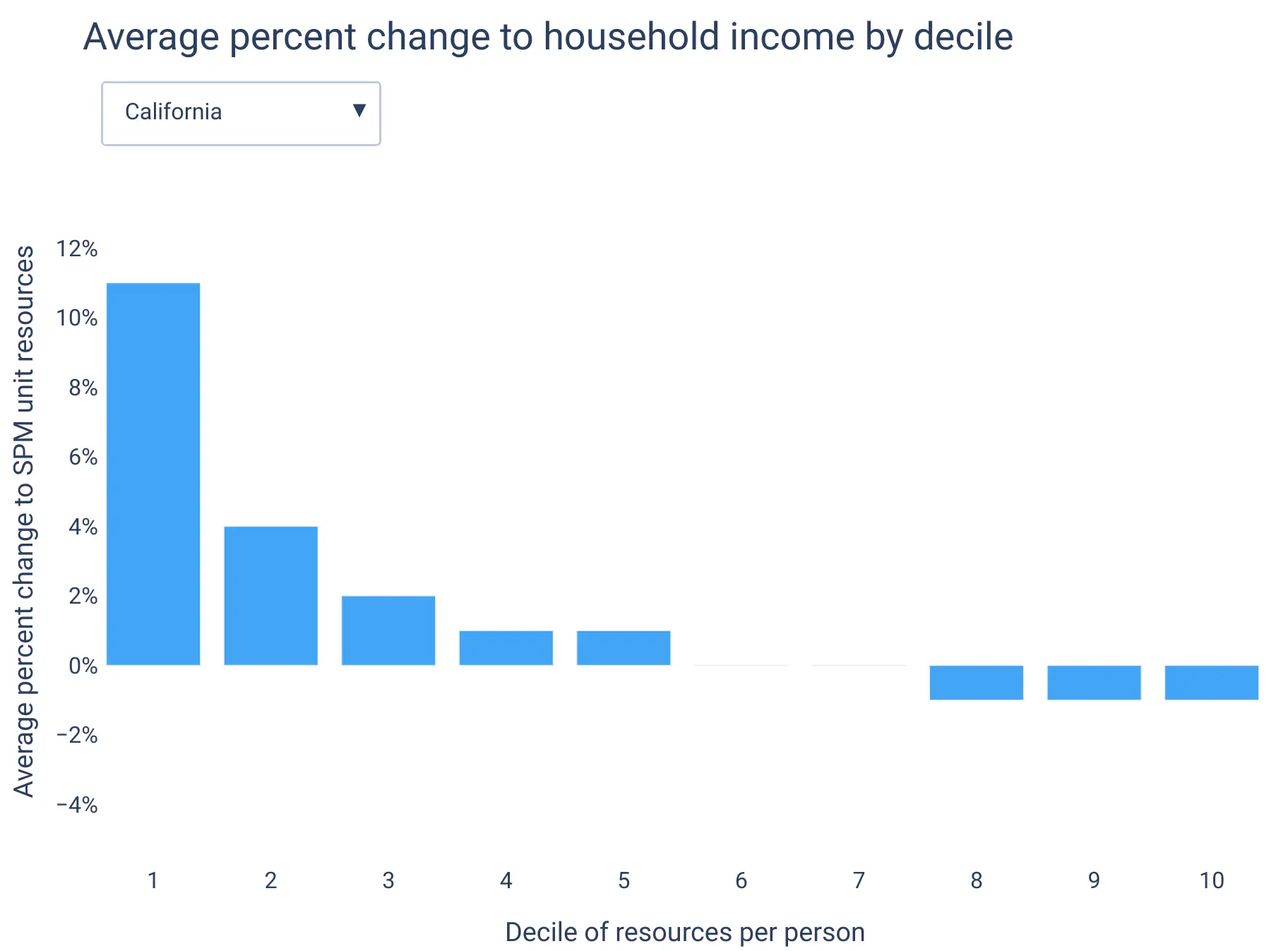 Average percent change to household income by decile

California ▼

Average percent change to SPM unit resources

12%
10%
8%
6%
4%
2%
0%
−2%
−4%

1 2 3 4 5 6 7 8 9 10

Decile of resources per person